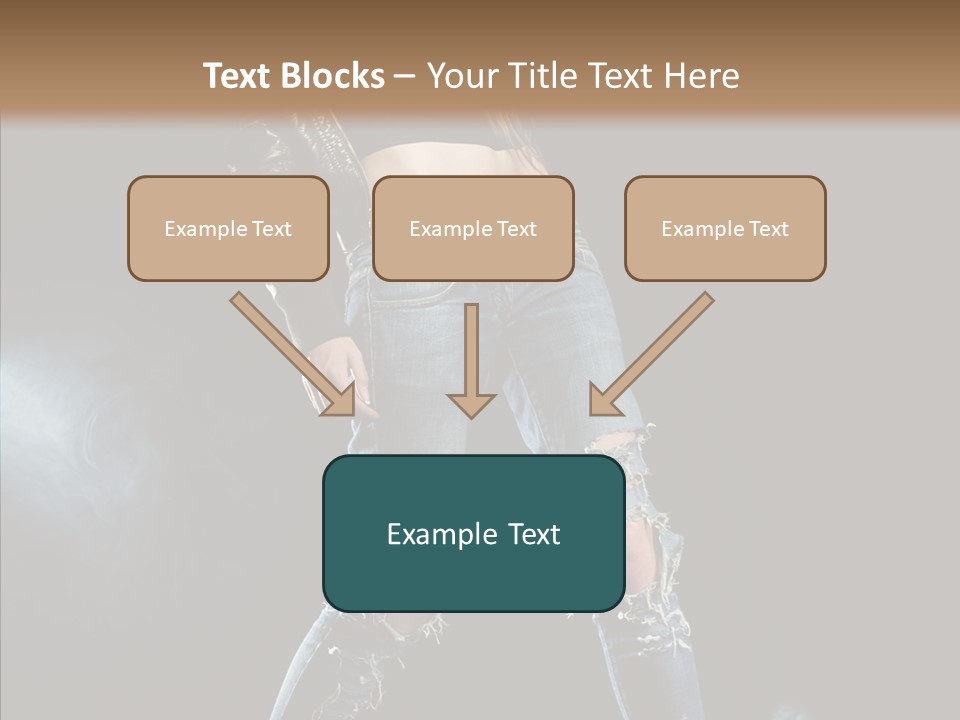 Text Blocks – Your Title Text Here

Example Text

Example Text

Example Text

Example Text